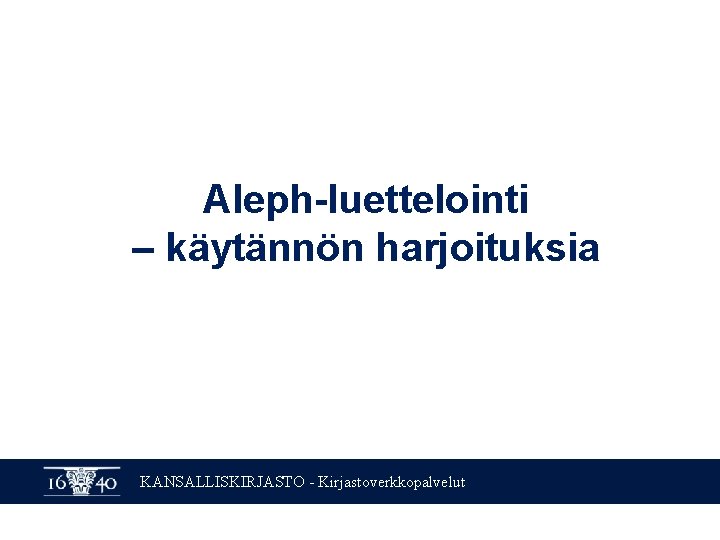 Aleph-luettelointi
– käytännön harjoituksia

16 40 KANSALLISKIRJASTO - Kirjastoverkkopalvelut